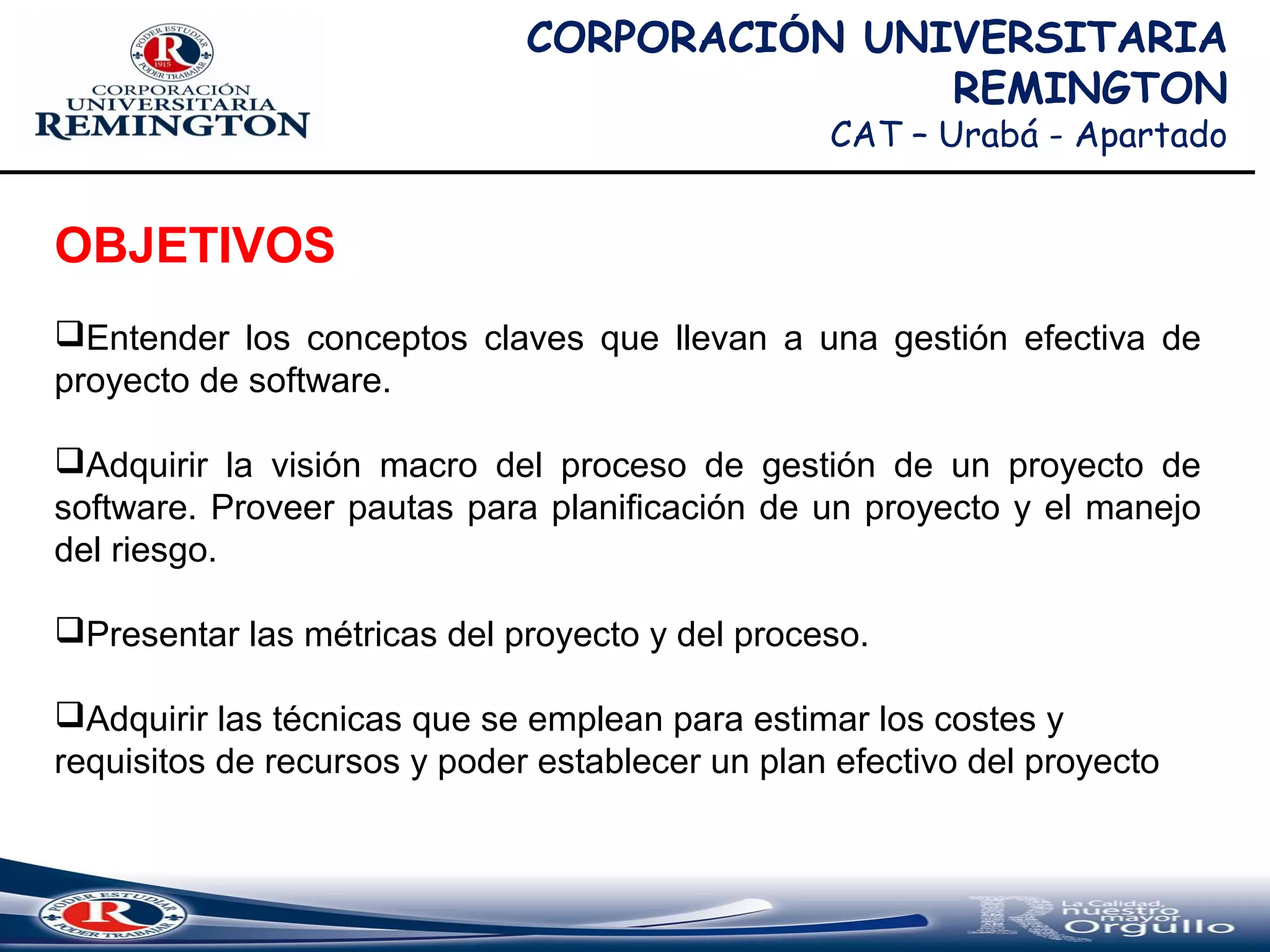 PODER ESTUDIAR
R
1915
PODER TRABAJAR
CORPORACIÓN UNIVERSITARIA REMINGTON

CORPORACIÓN UNIVERSITARIA REMINGTON
CAT – Urabá - Apartado

OBJETIVOS

❑Entender los conceptos claves que llevan a una gestión efectiva de proyecto de software.

❑Adquirir la visión macro del proceso de gestión de un proyecto de software. Proveer pautas para planificación de un proyecto y el manejo del riesgo.

❑Presentar las métricas del proyecto y del proceso.

❑Adquirir las técnicas que se emplean para estimar los costes y requisitos de recursos y poder establecer un plan efectivo del proyecto

PODER ESTUDIAR
R
PODER TRABAJAR

La Calidad, nuestro mayor Orgullo